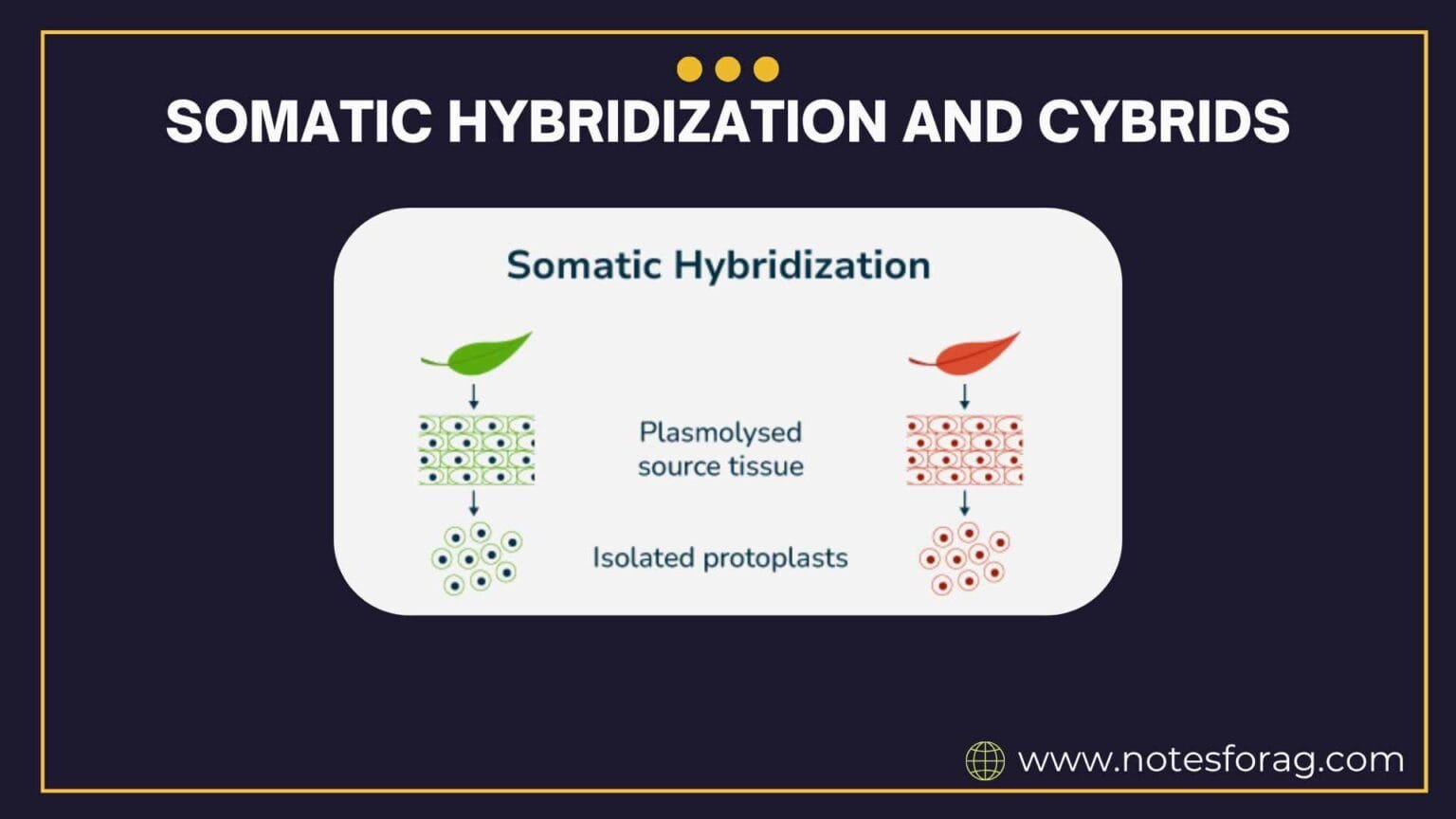 SOMATIC HYBRIDIZATION AND CYBRIDS

Somatic Hybridization

Plasmolysed source tissue

Isolated protoplasts

www.notesforag.com